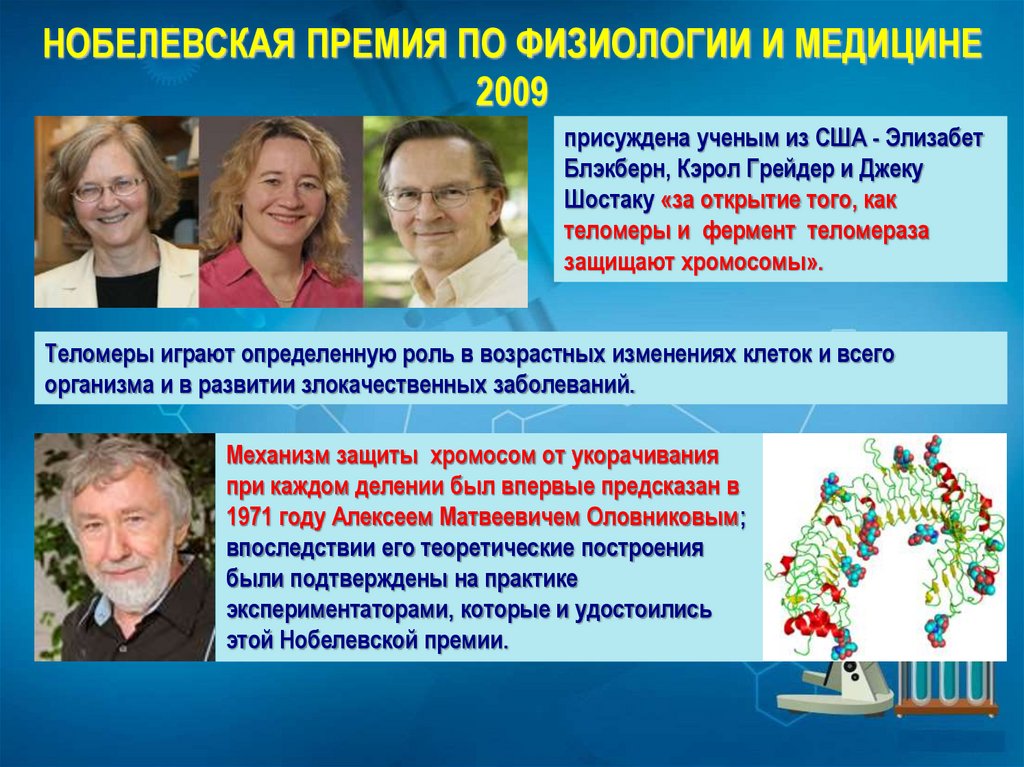 НОБЕЛЕВСКАЯ ПРЕМИЯ ПО ФИЗИОЛОГИИ И МЕДИЦИНЕ 2009

присуждена ученым из США - Элизабет Блэкберн, Кэрол Грейдер и Джеку Шостаку «за открытие того, как теломеры и фермент теломераза защищают хромосомы».

Теломеры играют определенную роль в возрастных изменениях клеток и всего организма и в развитии злокачественных заболеваний.

Механизм защиты хромосом от укорачивания при каждом делении был впервые предсказан в 1971 году Алексеем Матвеевичем Оловниковым; впоследствии его теоретические построения были подтверждены на практике экспериментаторами, которые и удостоились этой Нобелевской премии.